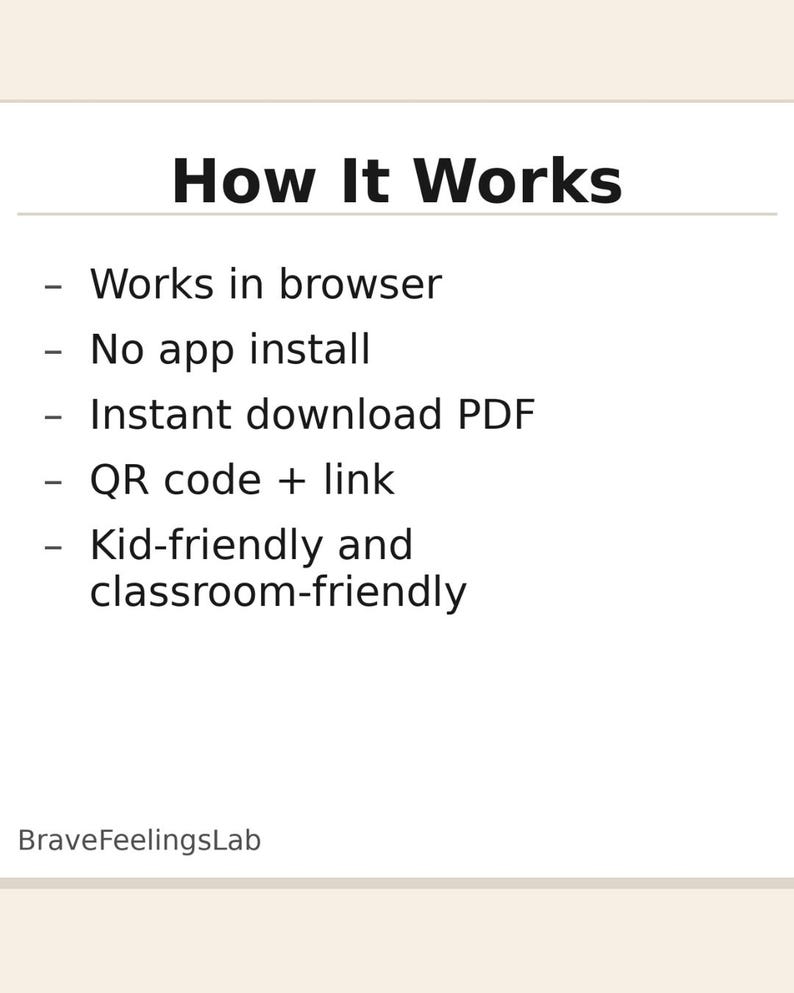 How It Works

– Works in browser
– No app install
– Instant download PDF
– QR code + link
– Kid-friendly and classroom-friendly

BraveFeelingsLab